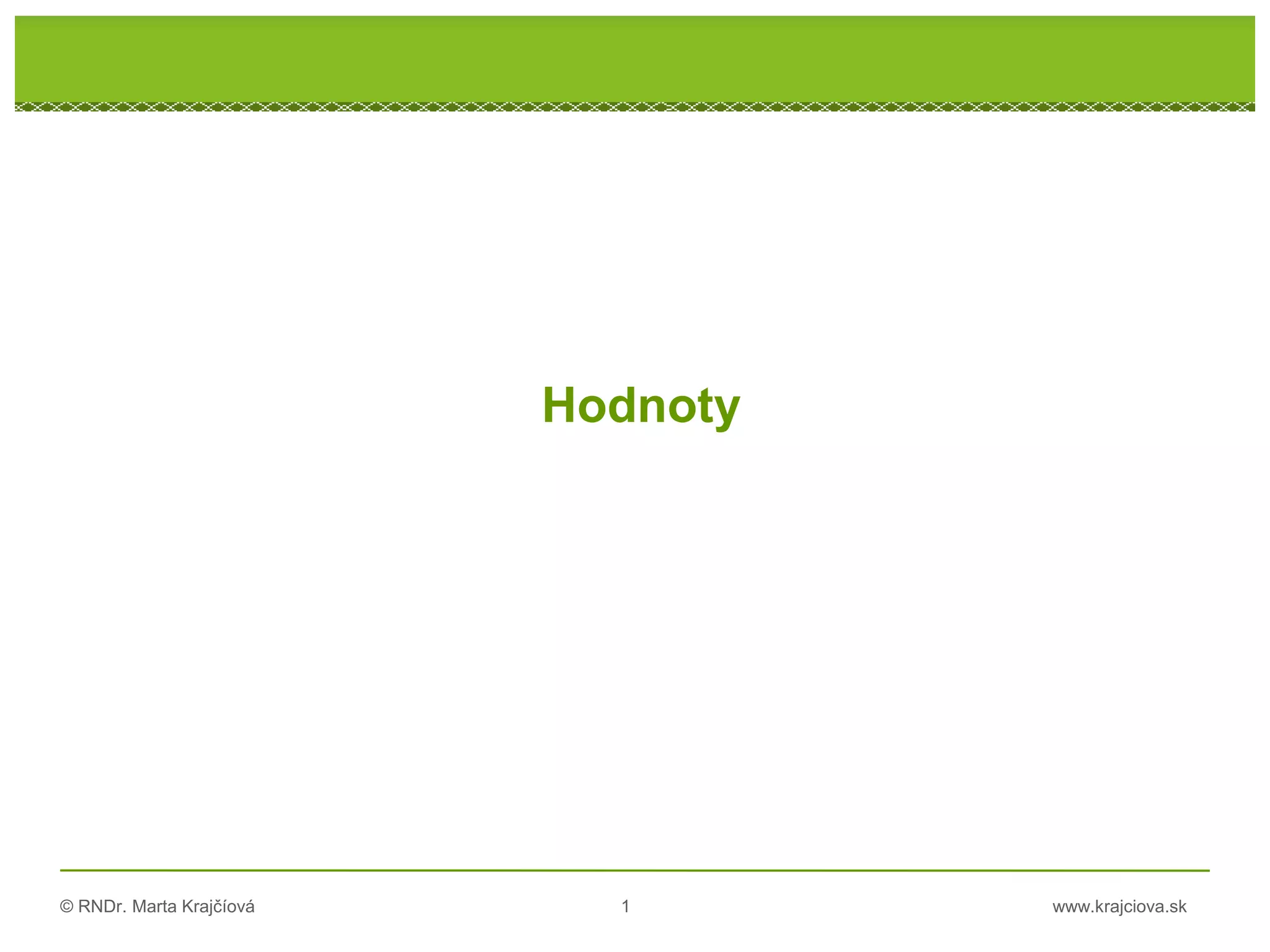 Hodnoty

© RNDr. Marta Krajčíová 1 www.krajciova.sk